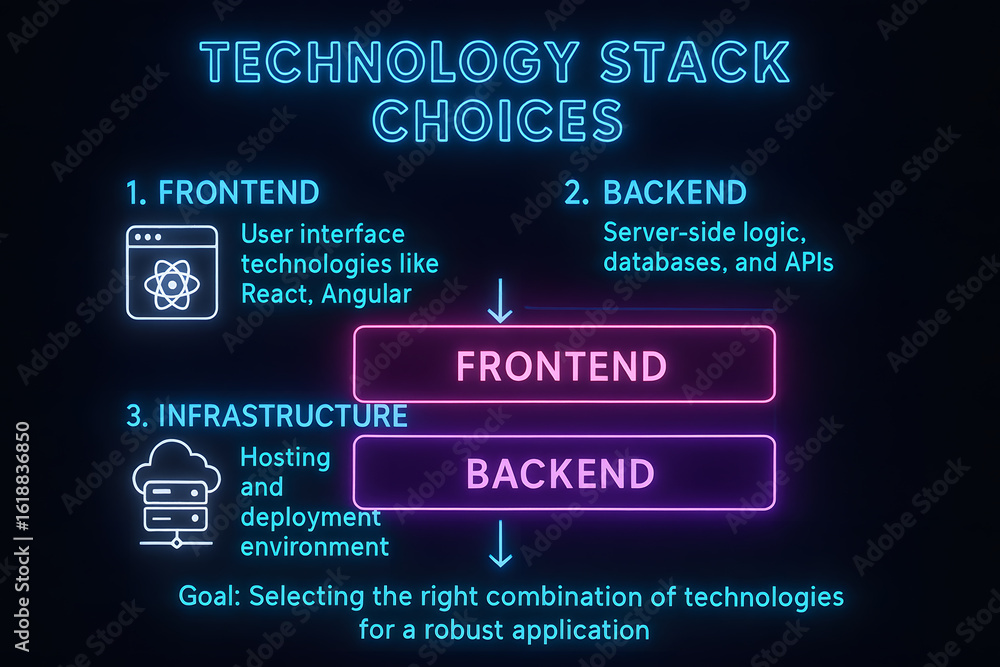 TECHNOLOGY STACK CHOICES

1. FRONTEND
User interface technologies like React, Angular

2. BACKEND
Server-side logic, databases, and APIs

FRONTEND

3. INFRASTRUCTURE
Hosting and deployment environment

BACKEND

Goal: Selecting the right combination of technologies for a robust application

Adobe Stock | #1618836850